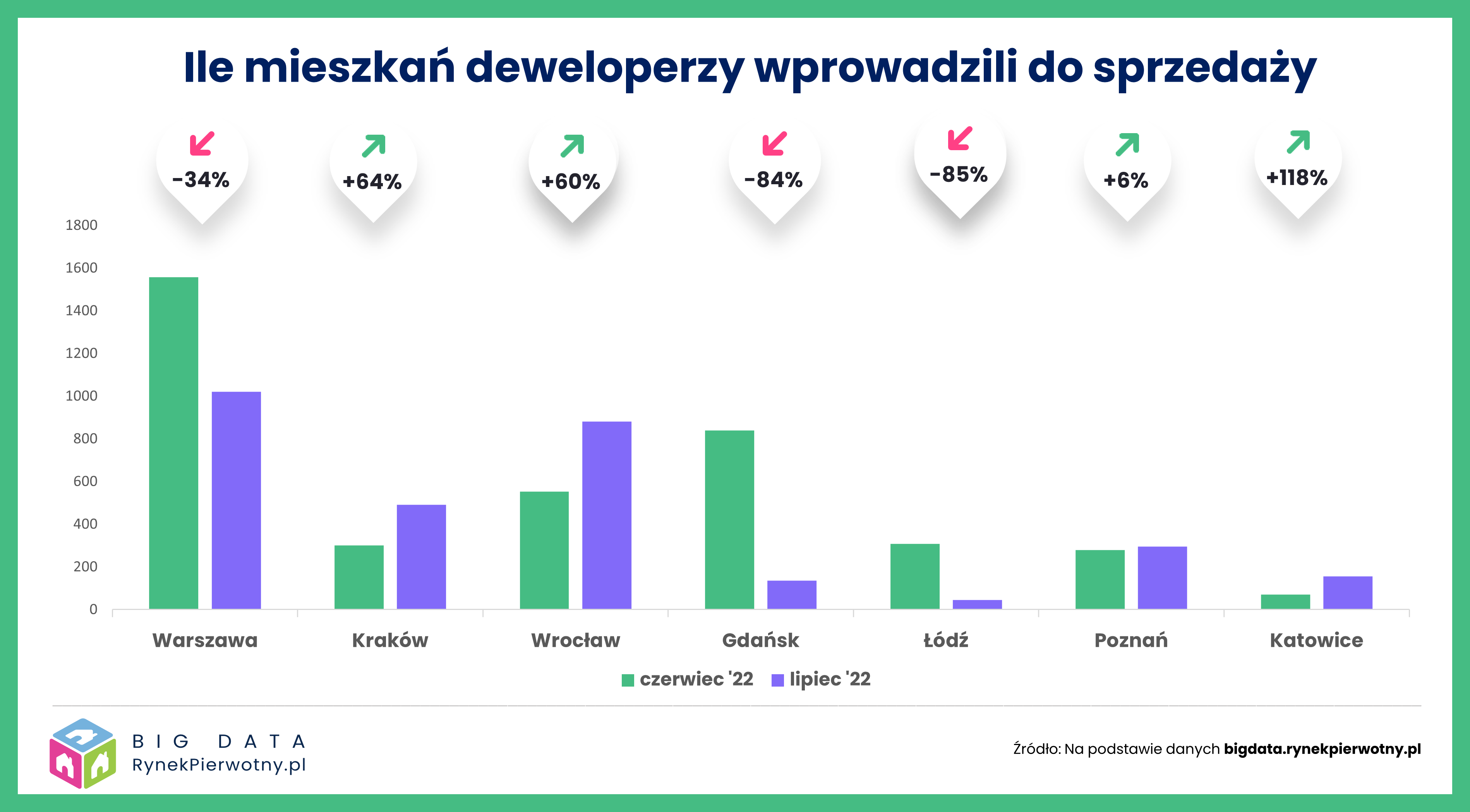 Ile mieszkań deweloperzy wprowadzili do sprzedaży

-34%
+64%
+60%
-84%
-85%
+6%
+118%

1800
1600
1400
1200
1000
800
600
400
200
0

Warszawa
Kraków
Wrocław
Gdańsk
Łódź
Poznań
Katowice

czerwiec '22
lipiec '22

BIG DATA
RynekPierwotny.pl

Źródło: Na podstawie danych bigdata.rynekpierwotny.pl